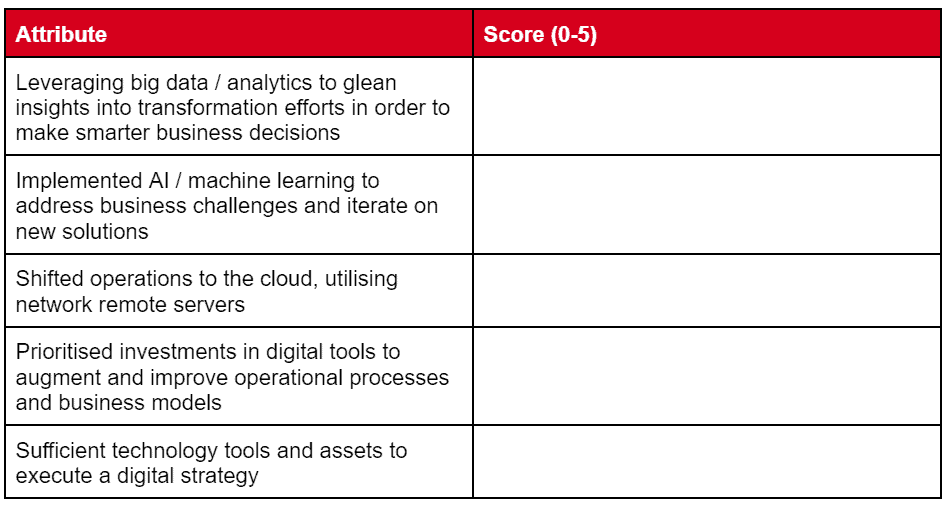 | Attribute | Score (0-5) |
|---|---|
| Leveraging big data / analytics to glean insights into transformation efforts in order to make smarter business decisions | |
| Implemented AI / machine learning to address business challenges and iterate on new solutions | |
| Shifted operations to the cloud, utilising network remote servers | |
| Prioritised investments in digital tools to augment and improve operational processes and business models | |
| Sufficient technology tools and assets to execute a digital strategy | |